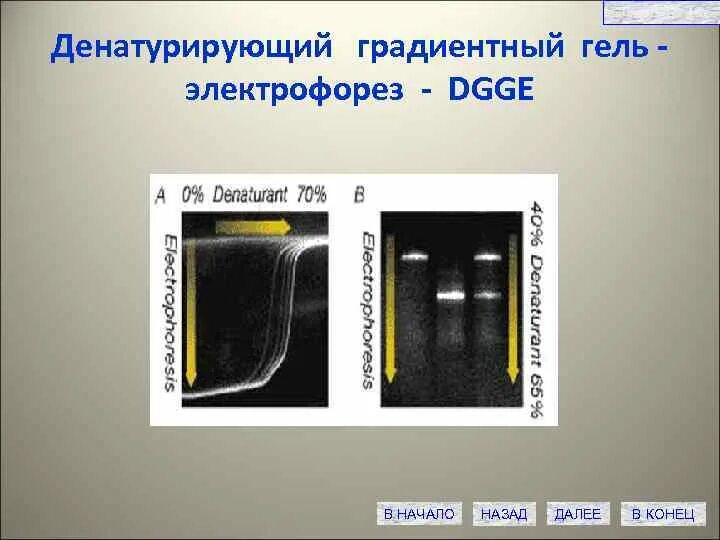 Денатурирующий градиентный гель - электрофорез - DGGE

A 0% Denaturant 70%

Electrophoresis

B

Electrophoresis

40% Denaturant 65%

В НАЧАЛО НАЗАД ДАЛЕЕ В КОНЕЦ